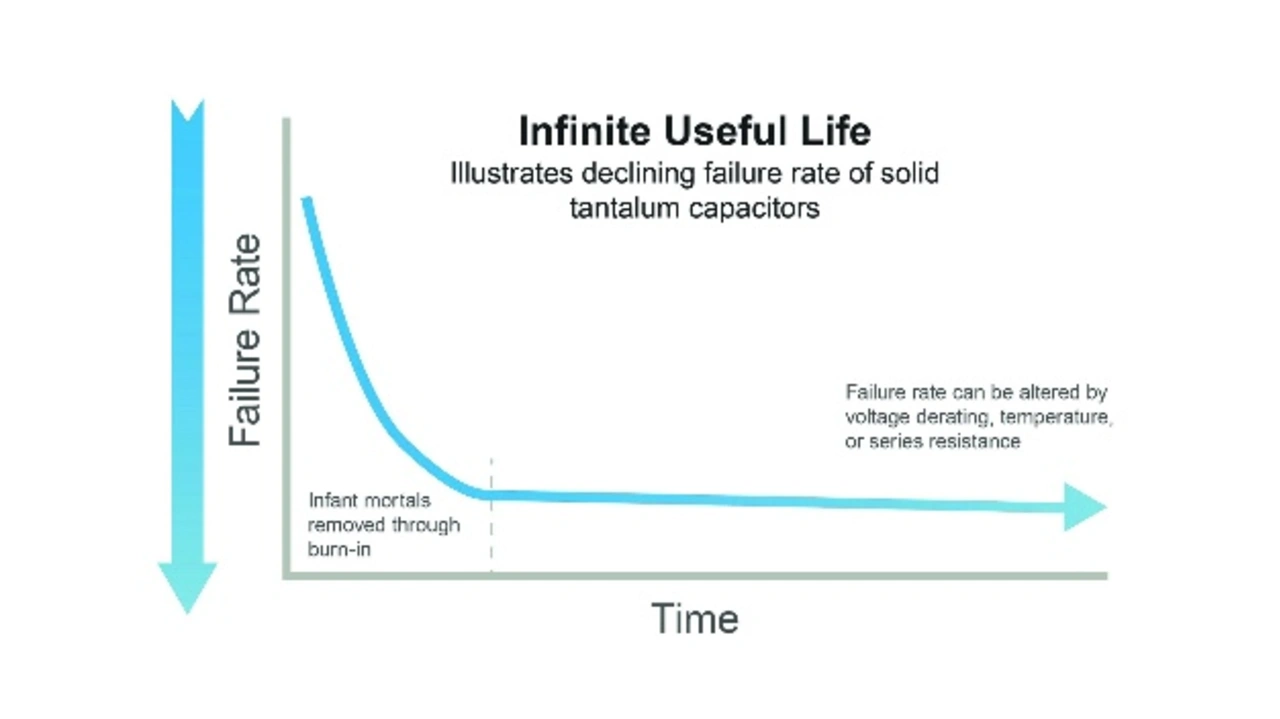 Infinite Useful Life
Illustrates declining failure rate of solid tantalum capacitors

Failure Rate

Failure rate can be altered by voltage derating, temperature, or series resistance

Infant mortals removed through burn-in

Time